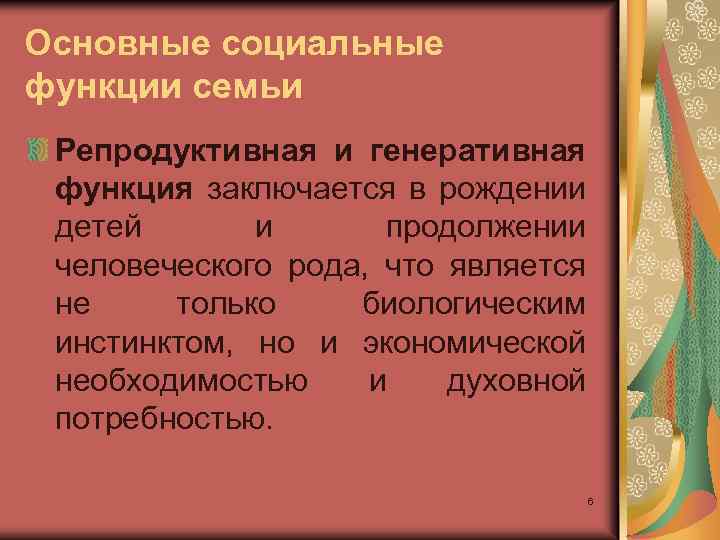 Основные социальные функции семьи

Репродуктивная и генеративная функция заключается в рождении детей и продолжении человеческого рода, что является не только биологическим инстинктом, но и экономической необходимостью и духовной потребностью.

6